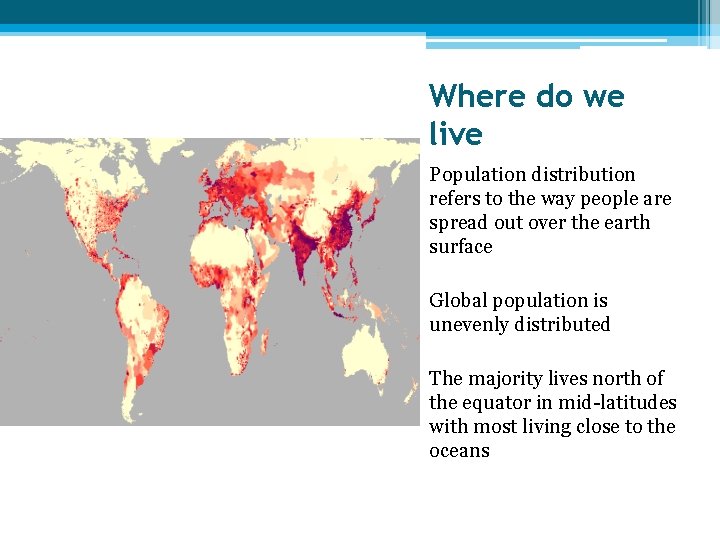 Where do we live

Population distribution refers to the way people are spread out over the earth surface

Global population is unevenly distributed

The majority lives north of the equator in mid-latitudes with most living close to the oceans